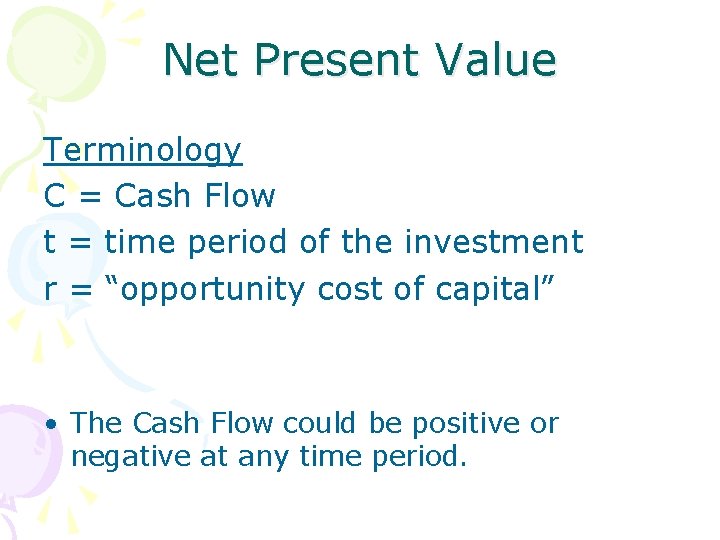 Net Present Value

Terminology
C = Cash Flow
t = time period of the investment
r = "opportunity cost of capital"

• The Cash Flow could be positive or negative at any time period.